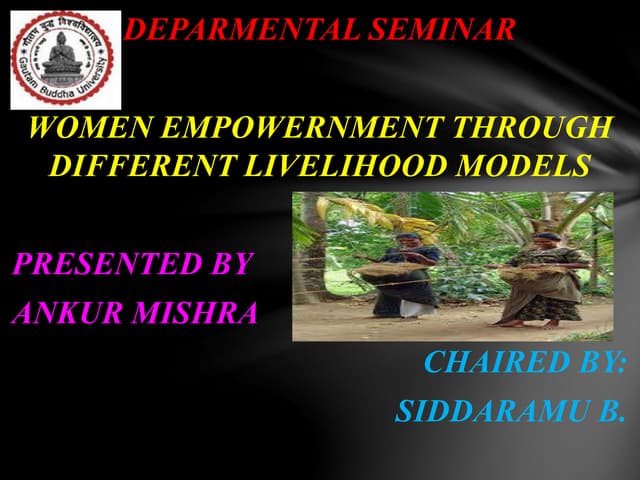 गौतम बुद्ध विश्वविद्यालय
Gautam Buddha University

DEPARMENTAL SEMINAR

WOMEN EMPOWERNMENT THROUGH DIFFERENT LIVELIHOOD MODELS

PRESENTED BY
ANKUR MISHRA

CHAIRED BY:
SIDDARAMU B.